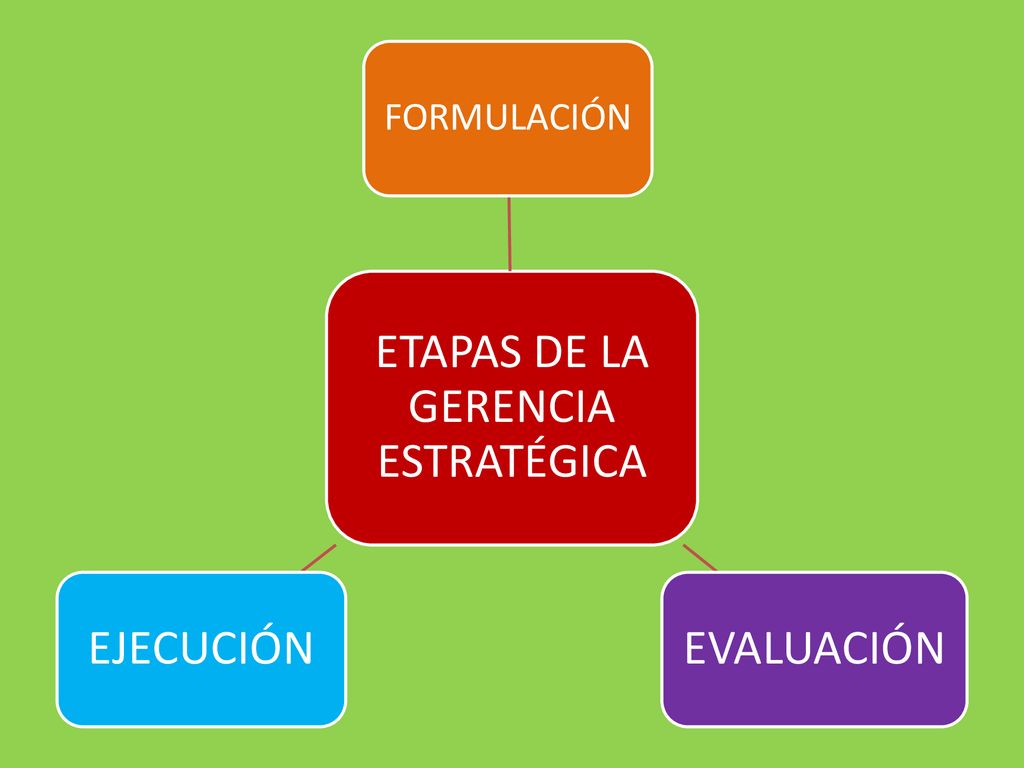 FORMULACIÓN

ETAPAS DE LA GERENCIA ESTRATÉGICA

EJECUCIÓN

EVALUACIÓN